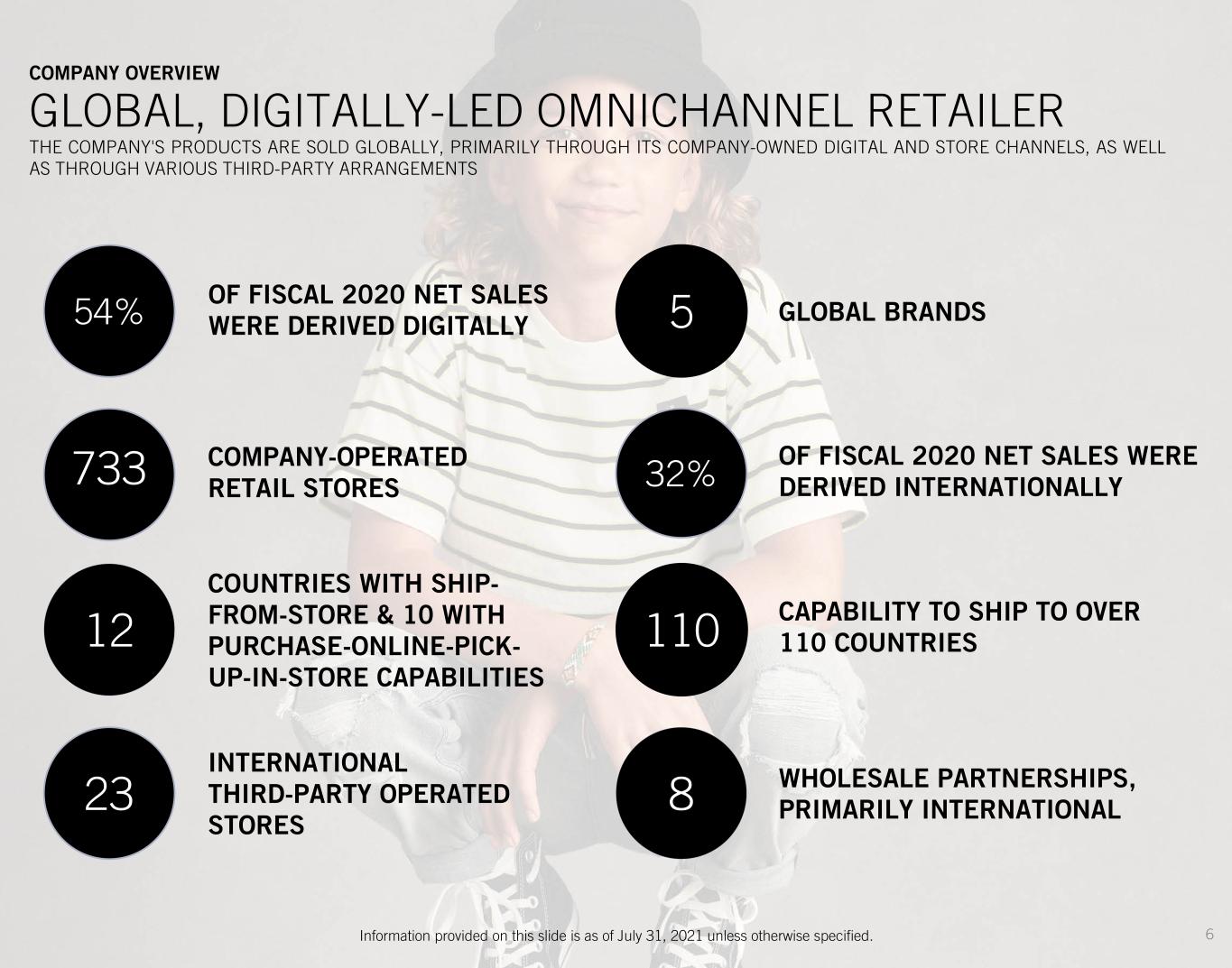 COMPANY OVERVIEW

GLOBAL, DIGITALLY-LED OMNICHANNEL RETAILER

THE COMPANY'S PRODUCTS ARE SOLD GLOBALLY, PRIMARILY THROUGH ITS COMPANY-OWNED DIGITAL AND STORE CHANNELS, AS WELL AS THROUGH VARIOUS THIRD-PARTY ARRANGEMENTS

54% OF FISCAL 2020 NET SALES WERE DERIVED DIGITALLY

733 COMPANY-OPERATED RETAIL STORES

12 COUNTRIES WITH SHIP-FROM-STORE & 10 WITH PURCHASE-ONLINE-PICK-UP-IN-STORE CAPABILITIES

23 INTERNATIONAL THIRD-PARTY OPERATED STORES

5 GLOBAL BRANDS

32% OF FISCAL 2020 NET SALES WERE DERIVED INTERNATIONALLY

110 CAPABILITY TO SHIP TO OVER 110 COUNTRIES

8 WHOLESALE PARTNERSHIPS, PRIMARILY INTERNATIONAL

Information provided on this slide is as of July 31, 2021 unless otherwise specified.

6